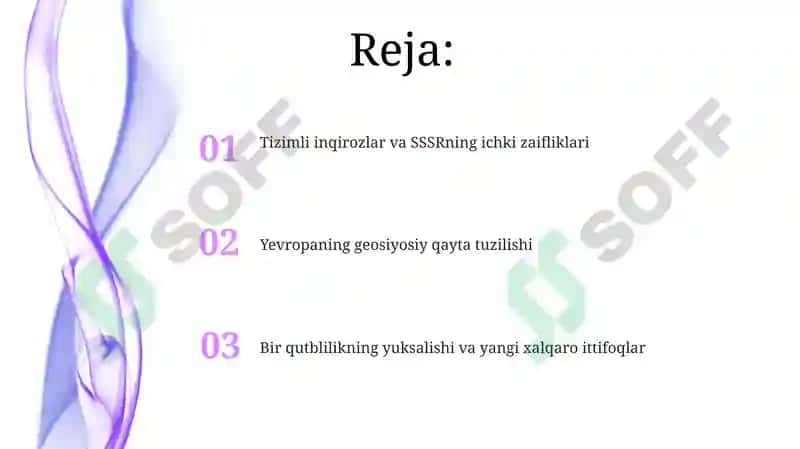 Reja:

01 Tizimli inqirozlar va SSSRning ichki zaifliklari

02 Yevropaning geosiyosiy qayta tuzilishi

03 Bir qutblilikning yuksalishi va yangi xalqaro ittifoqlar

SOFF

SOFF